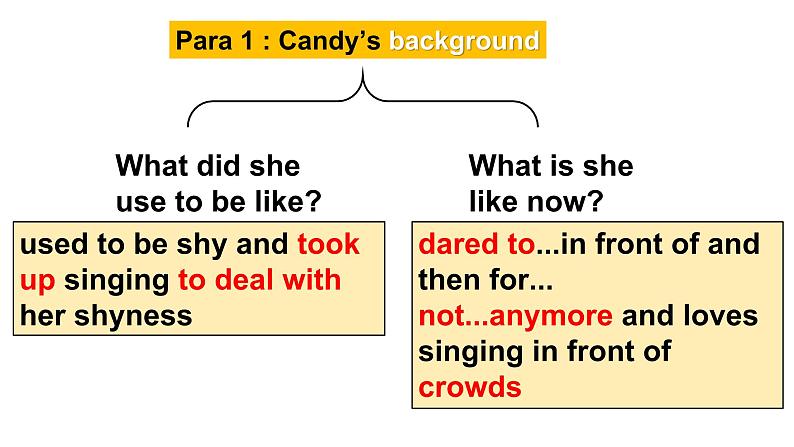 Para 1 : Candy's background

What did she use to be like?

used to be shy and took up singing to deal with her shyness

What is she like now?

dared to...in front of and then for...
not...anymore and loves singing in front of crowds